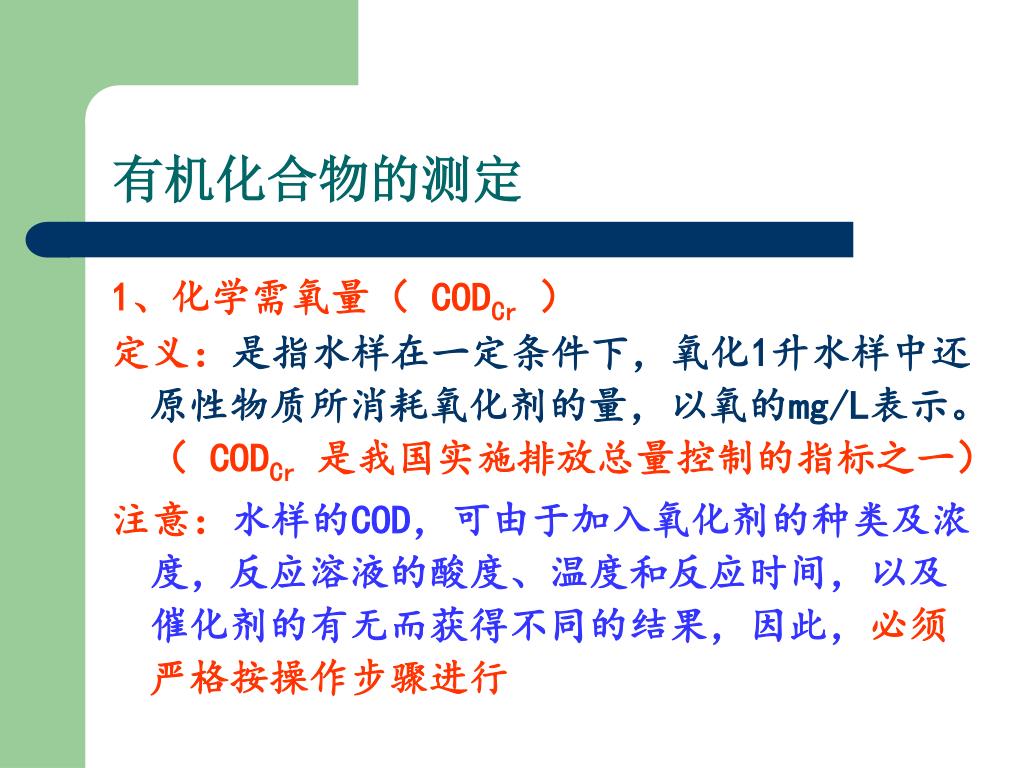 有机化合物的测定

1、化学需氧量（ $COD_{Cr}$ ）

定义：是指水样在一定条件下，氧化1升水样中还原性物质所消耗氧化剂的量，以氧的mg/L表示。（ $COD_{Cr}$ 是我国实施排放总量控制的指标之一）

注意：水样的COD，可由于加入氧化剂的种类及浓度，反应溶液的酸度、温度和反应时间，以及催化剂的有无而获得不同的结果，因此，必须严格按操作步骤进行